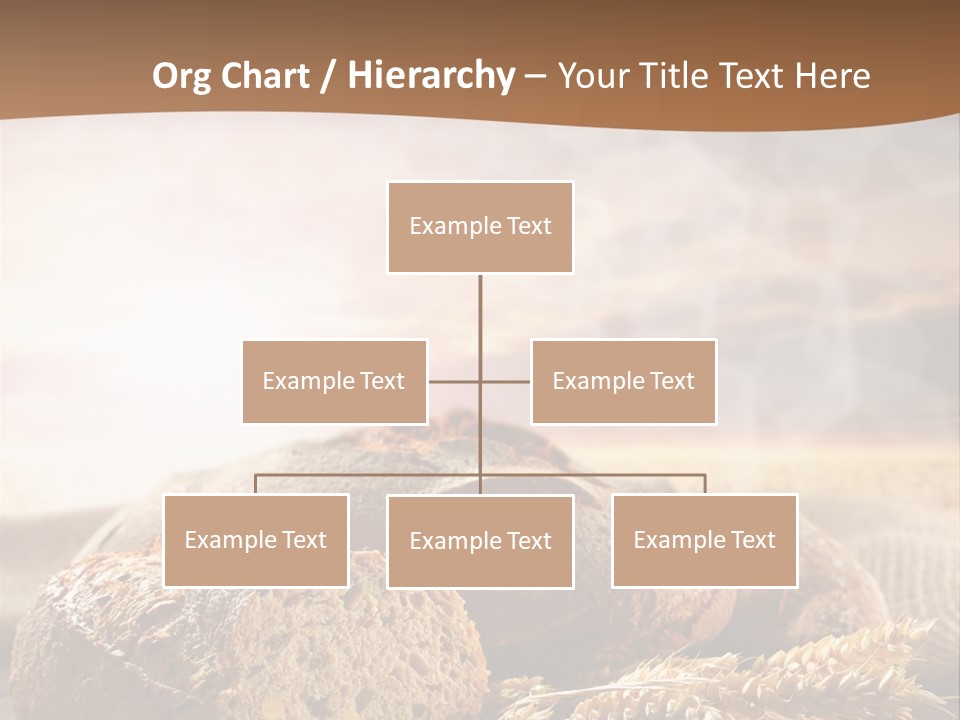 Org Chart / Hierarchy – Your Title Text Here

Example Text

Example Text

Example Text

Example Text

Example Text

Example Text